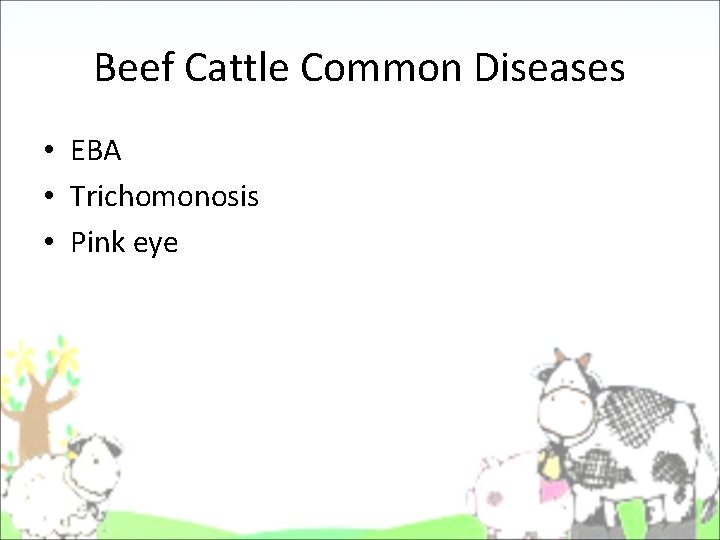 Beef Cattle Common Diseases

• EBA
• Trichomonosis
• Pink eye